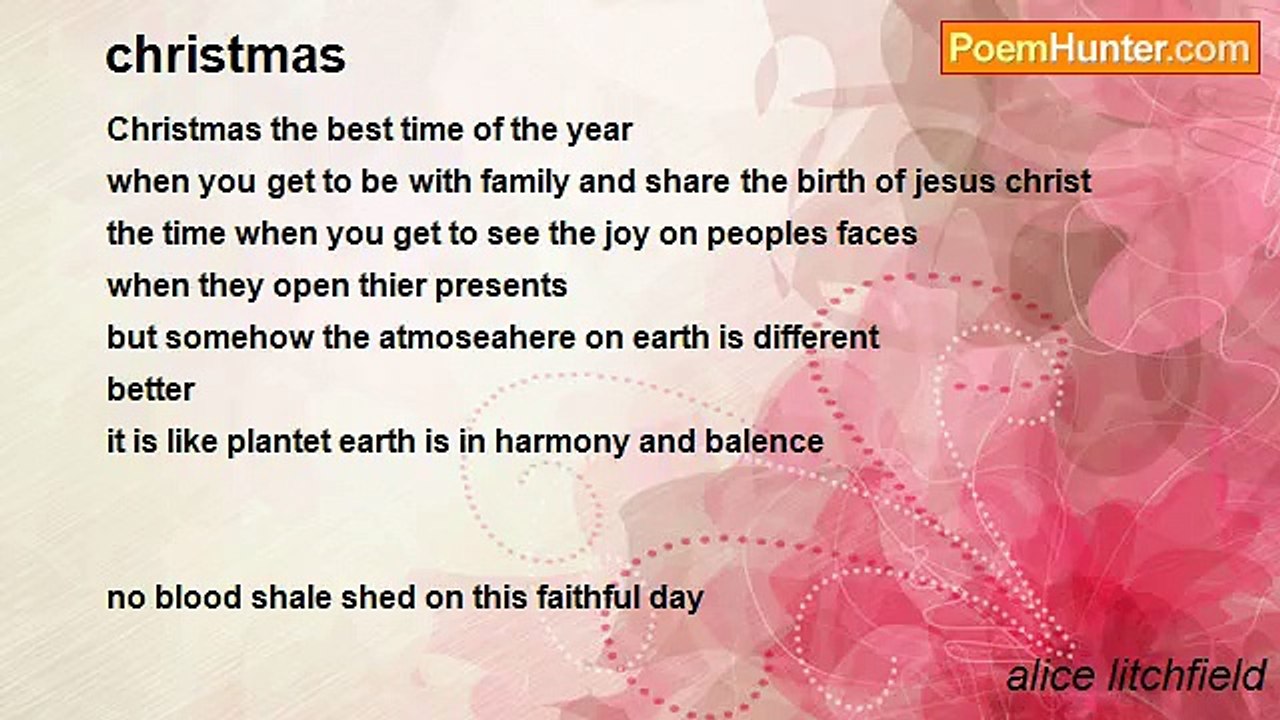 christmas

PoemHunter.com

Christmas the best time of the year
when you get to be with family and share the birth of jesus christ
the time when you get to see the joy on peoples faces
when they open thier presents
but somehow the atmoseahere on earth is different
better
it is like plantet earth is in harmony and balence

no blood shale shed on this faithful day

alice litchfield